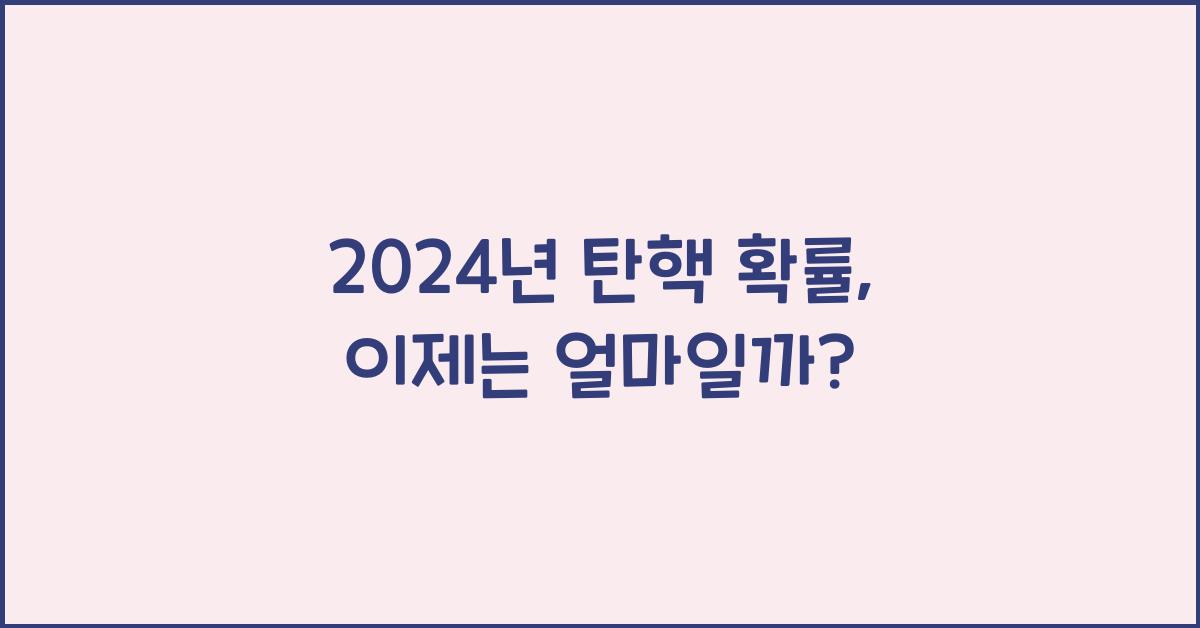 2024년 탄핵 확률,
이제는 얼마일까?